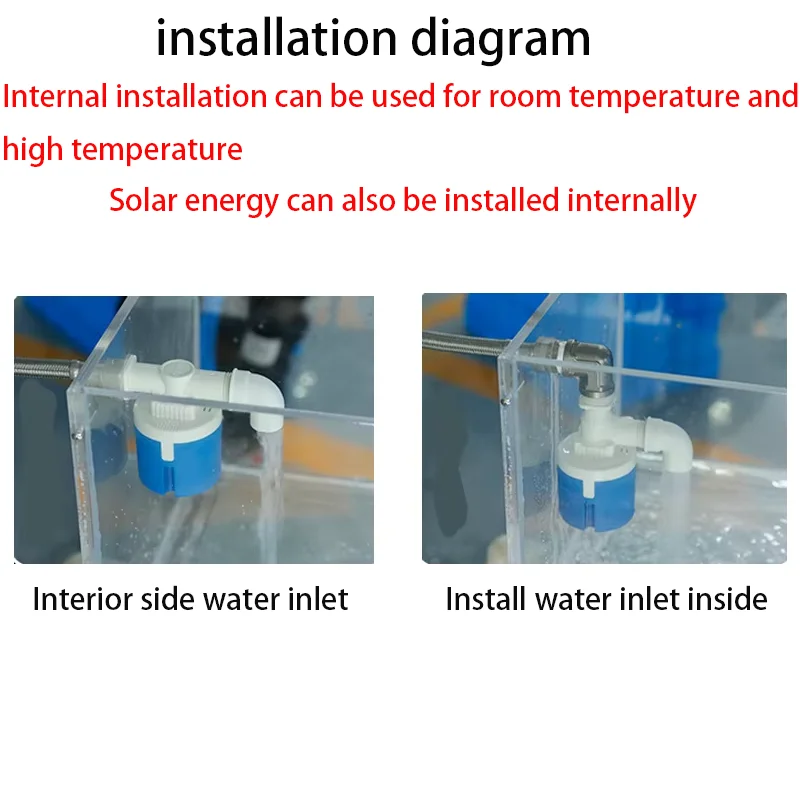 installation diagram

Internal installation can be used for room temperature and high temperature

Solar energy can also be installed internally

Interior side water inlet

Install water inlet inside